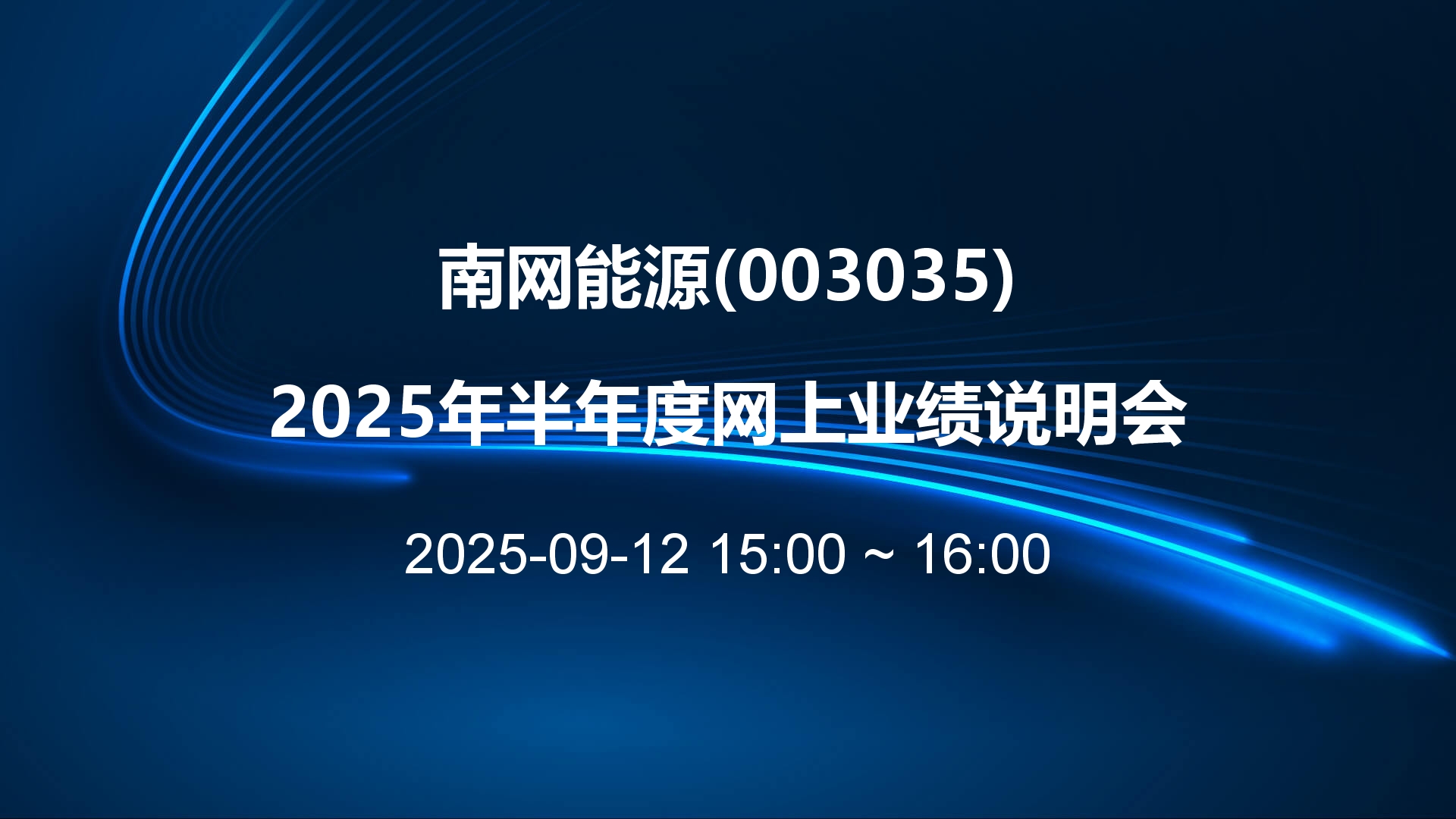 南网能源(003035)

2025年半年度网上业绩说明会

2025-09-12 15:00 ~ 16:00